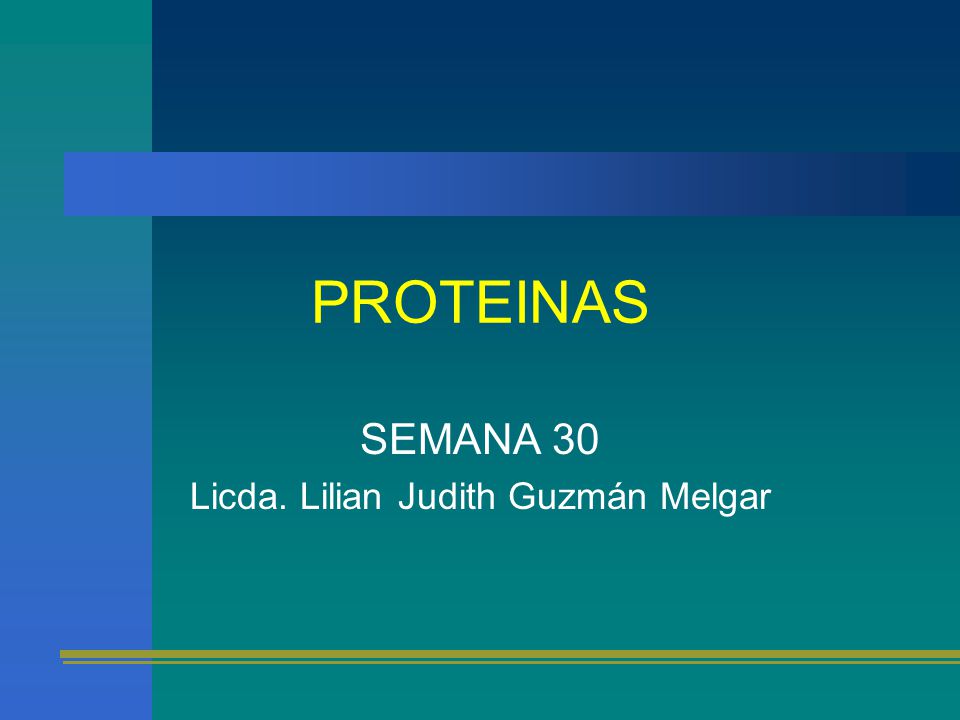 PROTEINAS

SEMANA 30

Licda. Lilian Judith Guzmán Melgar